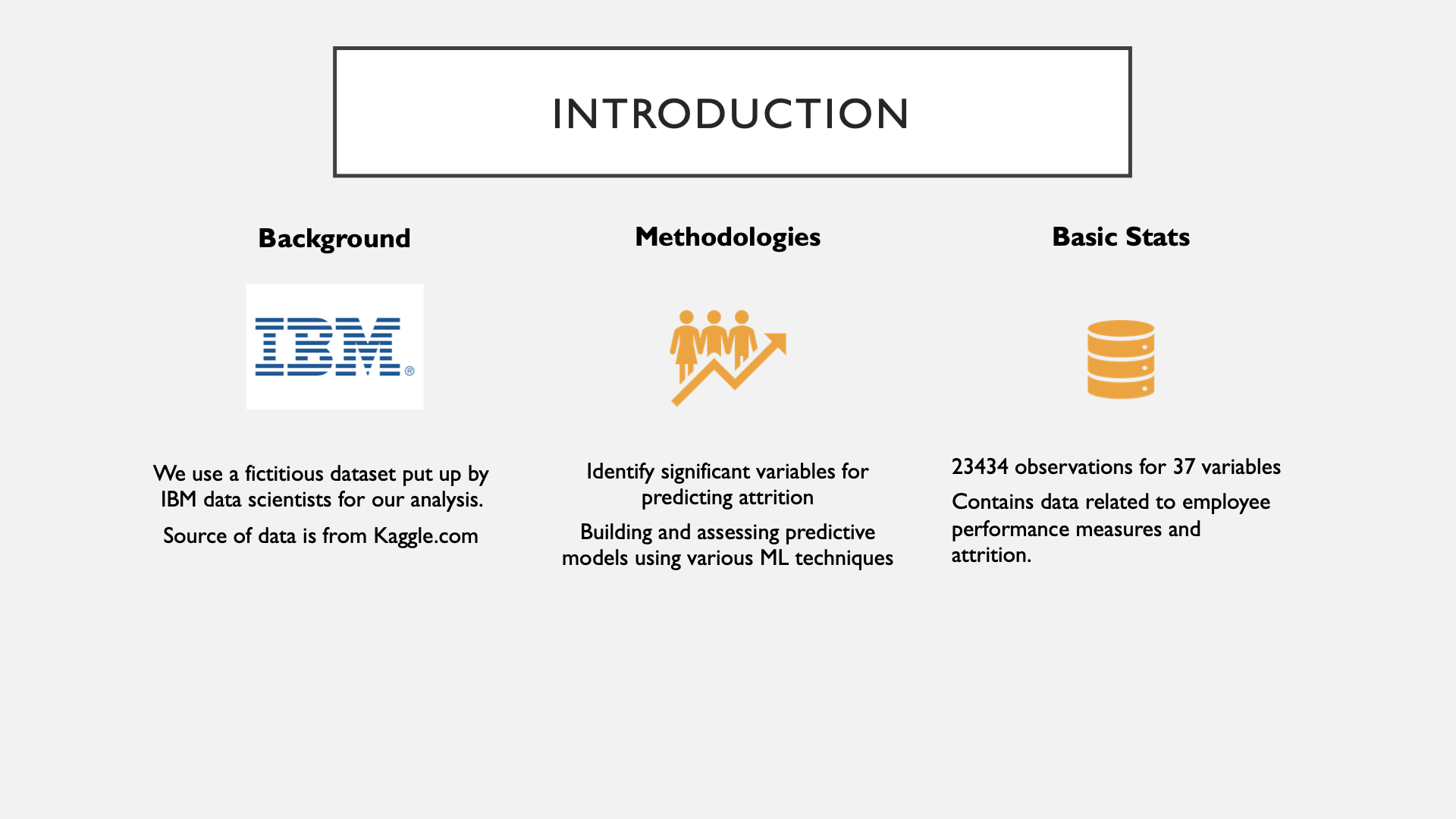 INTRODUCTION

Background

IBM®

We use a fictitious dataset put up by IBM data scientists for our analysis.

Source of data is from Kaggle.com

Methodologies

Identify significant variables for predicting attrition

Building and assessing predictive models using various ML techniques

Basic Stats

23434 observations for 37 variables

Contains data related to employee performance measures and attrition.